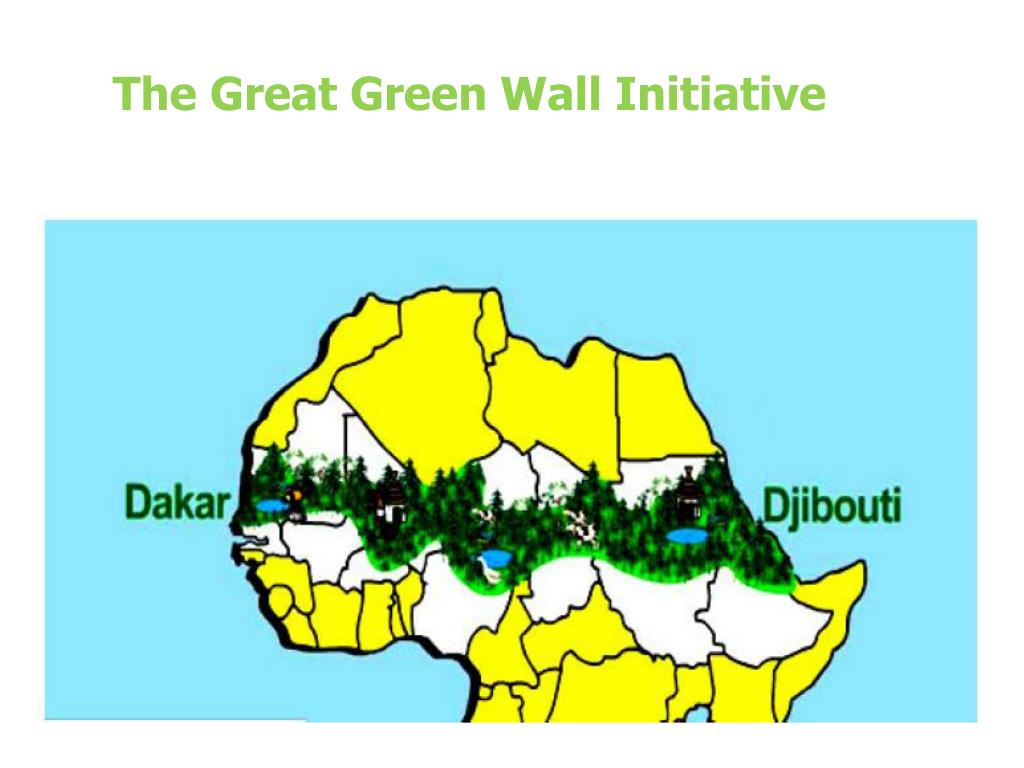 The Great Green Wall Initiative

Dakar

Djibouti